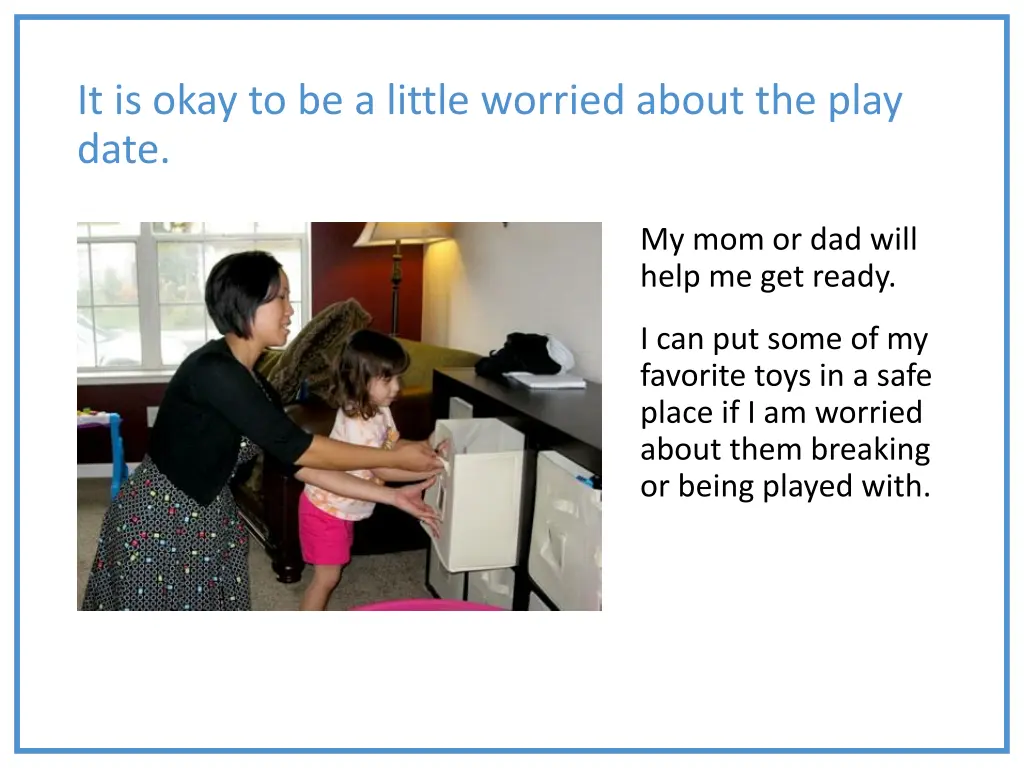 It is okay to be a little worried about the play date.

My mom or dad will help me get ready.

I can put some of my favorite toys in a safe place if I am worried about them breaking or being played with.